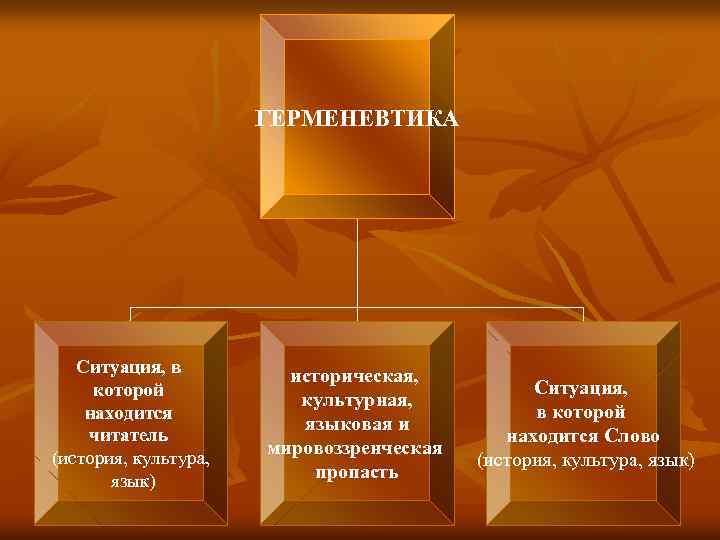 ГЕРМЕНЕВТИКА

Ситуация, в которой находится читатель (история, культура, язык)

историческая, культурная, языковая и мировоззренческая пропасть

Ситуация, в которой находится Слово (история, культура, язык)